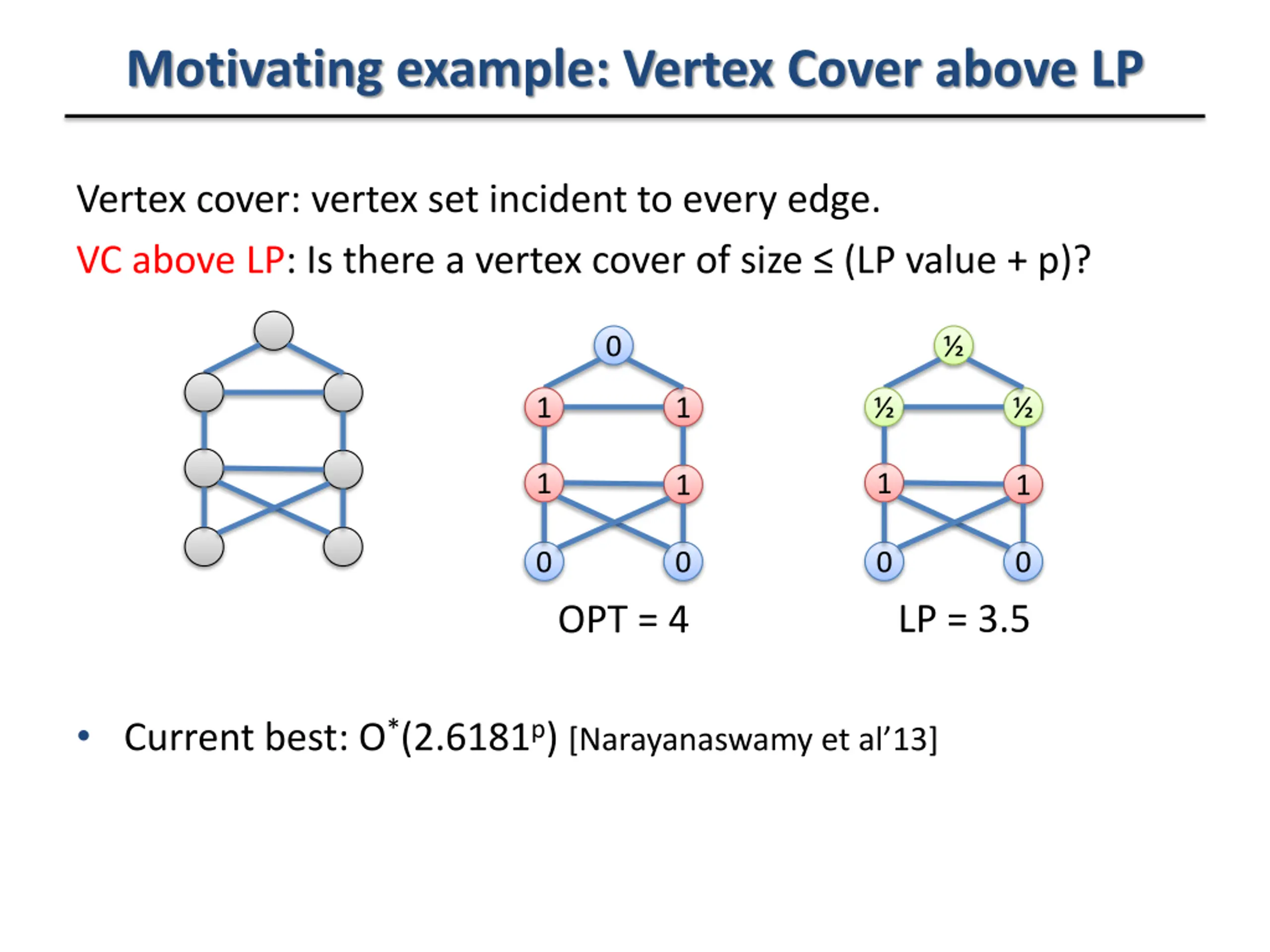 Motivating example: Vertex Cover above LP

Vertex cover: vertex set incident to every edge.

VC above LP: Is there a vertex cover of size ≤ (LP value + p)?

0
1 1
1 1
0 0
OPT = 4

½
½ ½
1 1
0 0
LP = 3.5

• Current best: $O^*(2.6181^p)$ [Narayanaswamy et al'13]